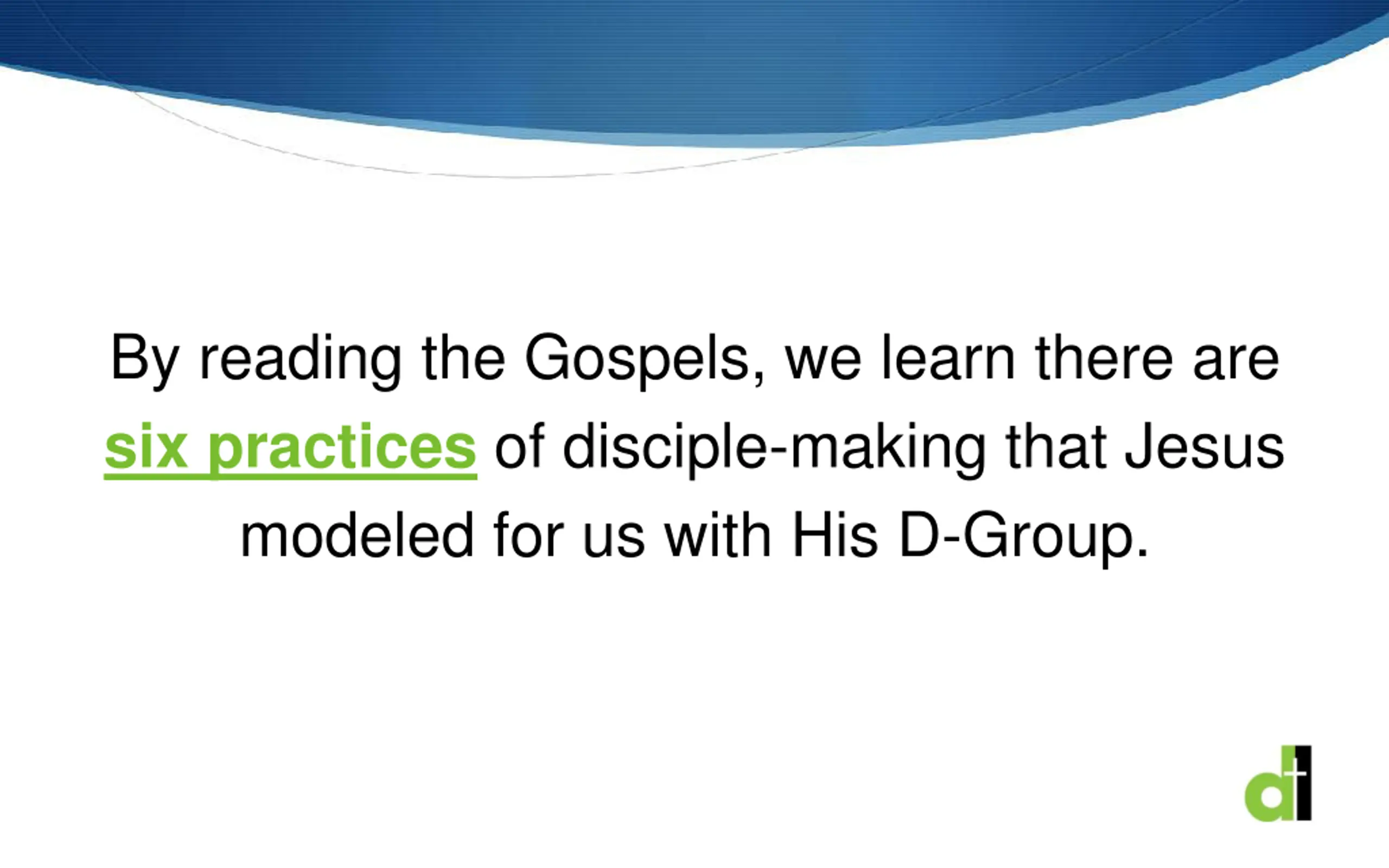 By reading the Gospels, we learn there are six practices of disciple-making that Jesus modeled for us with His D-Group.

d